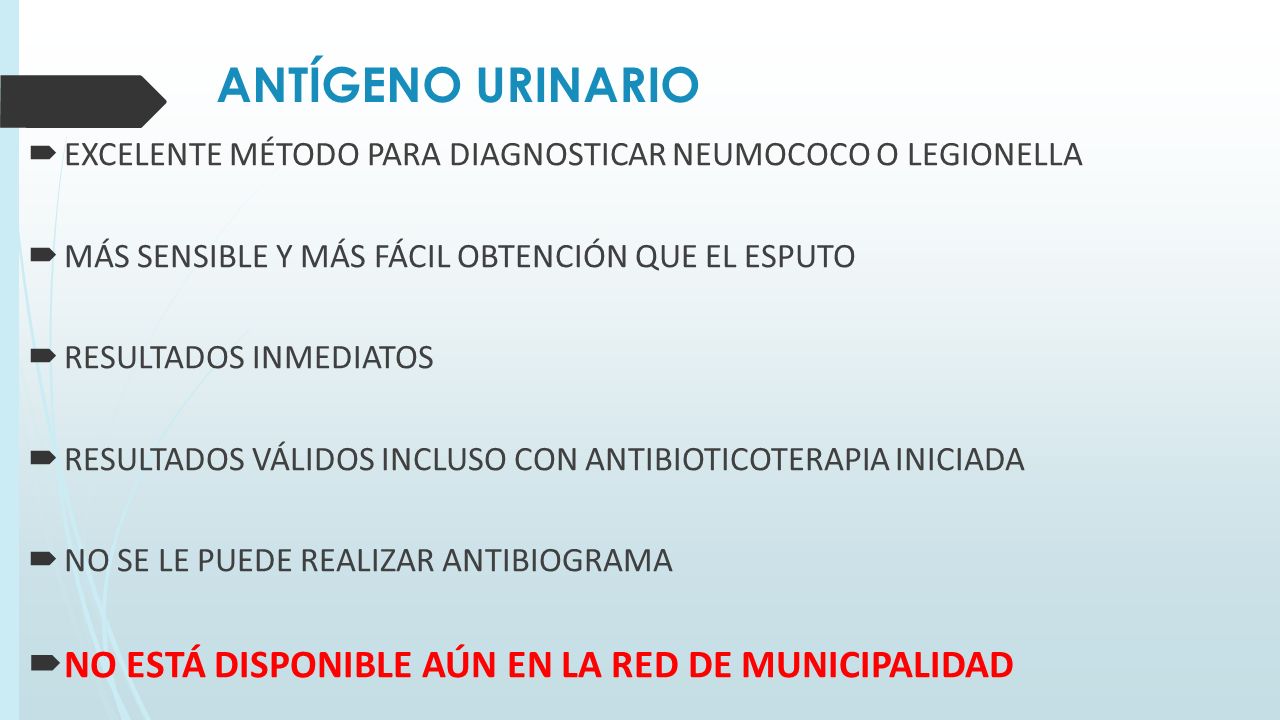 ANTÍGENO URINARIO

EXCELENTE MÉTODO PARA DIAGNOSTICAR NEUMOCOCO O LEGIONELLA

MÁS SENSIBLE Y MÁS FÁCIL OBTENCIÓN QUE EL ESPUTO

RESULTADOS INMEDIATOS

RESULTADOS VÁLIDOS INCLUSO CON ANTIBIOTICOTERAPIA INICIADA

NO SE LE PUEDE REALIZAR ANTIBIOGRAMA

NO ESTÁ DISPONIBLE AÚN EN LA RED DE MUNICIPALIDAD